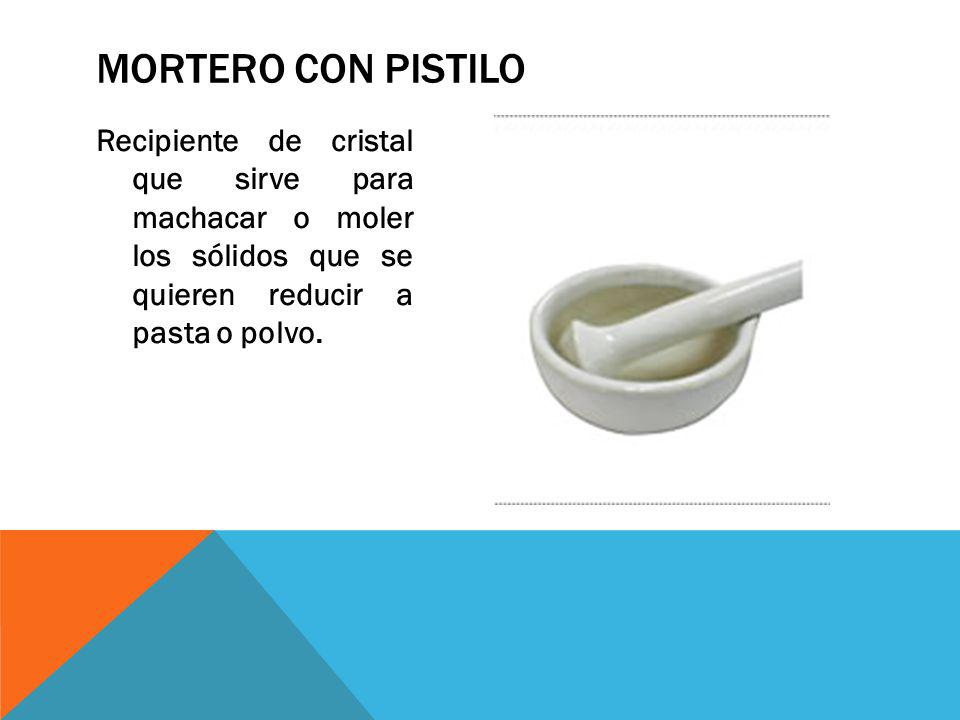 MORTERO CON PISTILO

Recipiente de cristal que sirve para machacar o moler los sólidos que se quieren reducir a pasta o polvo.